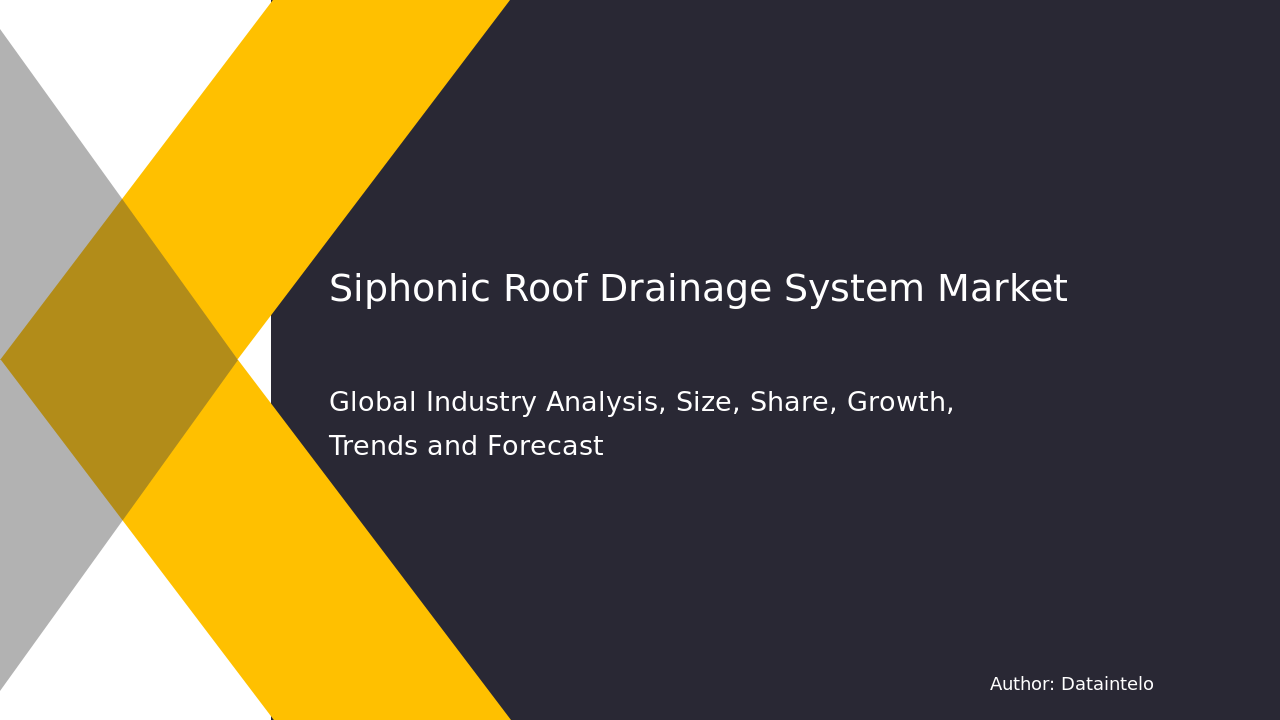 Siphonic Roof Drainage System Market

Global Industry Analysis, Size, Share, Growth, Trends and Forecast

Author: Dataintelo